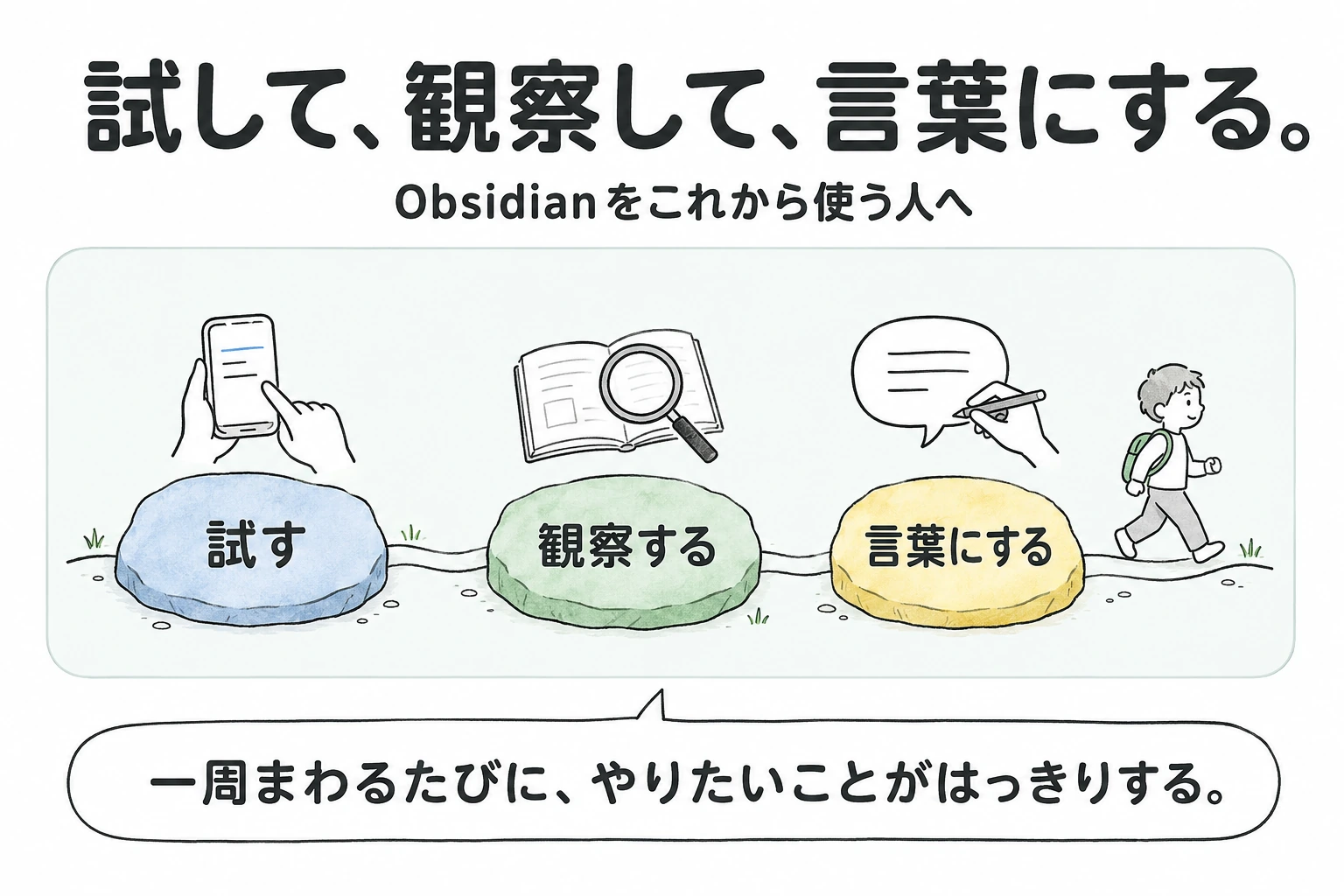 試して、観察して、言葉にする。

Obsidianをこれから使う人へ

試す

観察する

言葉にする

一周まわるたびに、やりたいことがはっきりする。